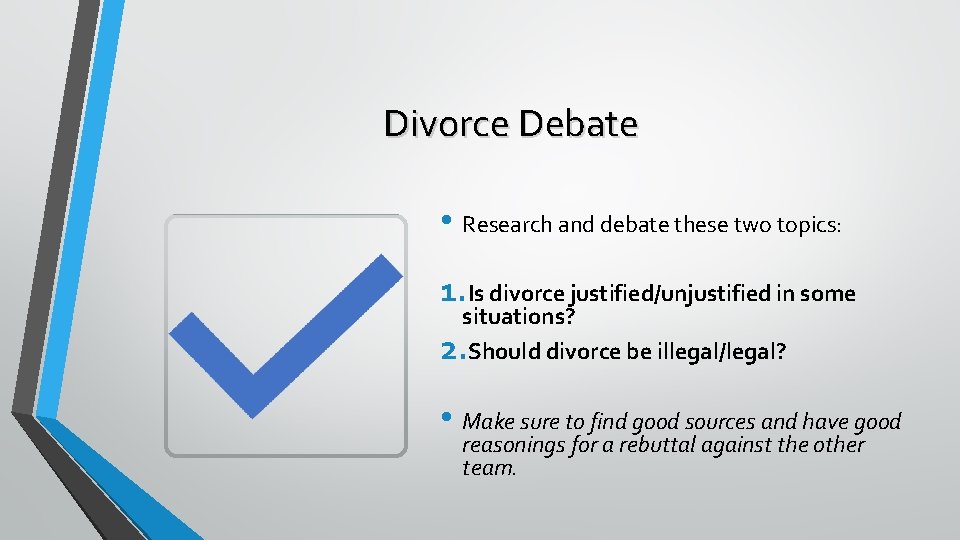 Divorce Debate

• Research and debate these two topics:

1. Is divorce justified/unjustified in some situations?
2. Should divorce be illegal/legal?

• Make sure to find good sources and have good reasonings for a rebuttal against the other team.